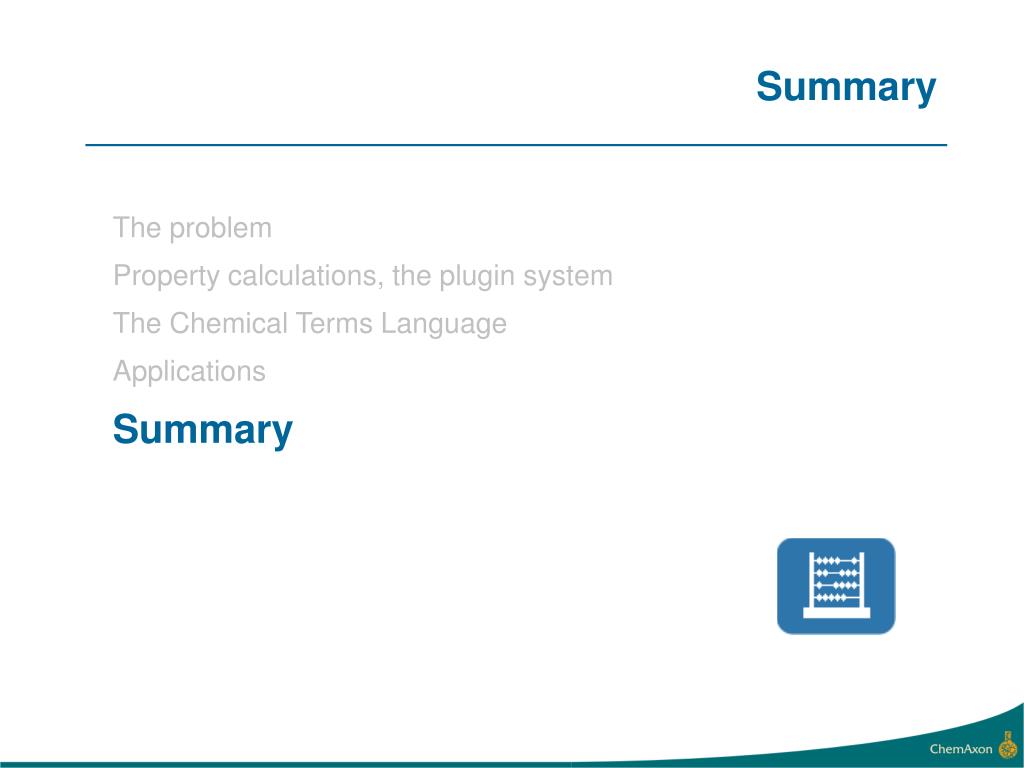 Summary

The problem

Property calculations, the plugin system

The Chemical Terms Language

Applications

Summary

ChemAxon